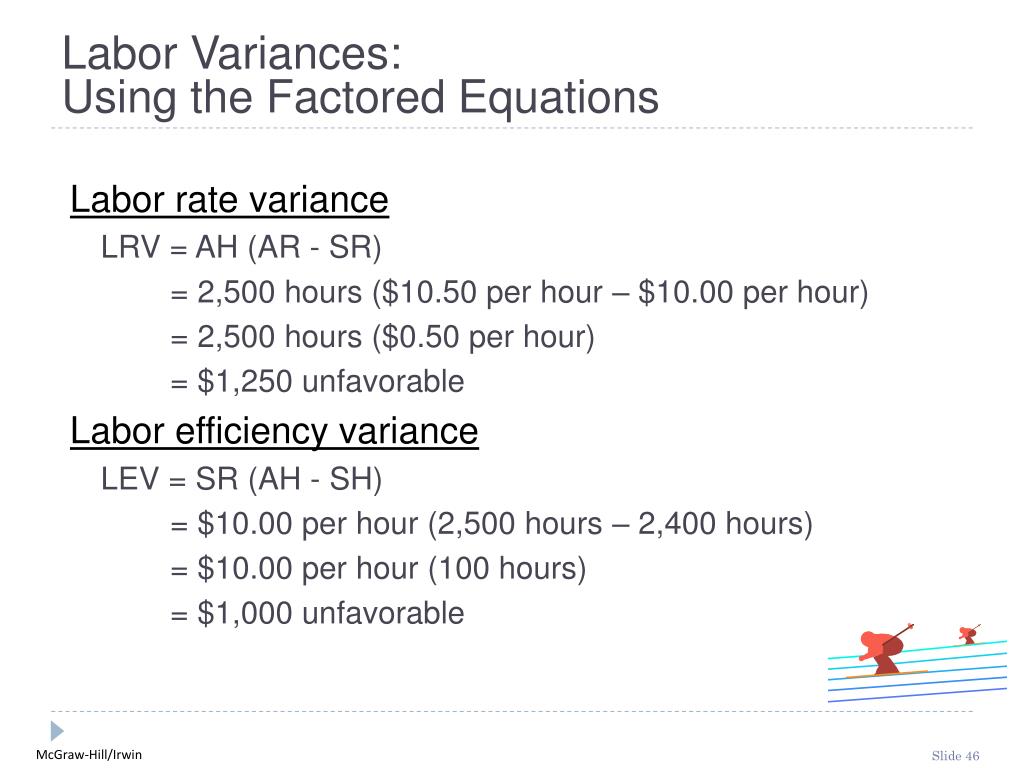 Labor Variances:
Using the Factored Equations

Labor rate variance
LRV = AH (AR - SR)
= 2,500 hours (\$10.50 per hour – \$10.00 per hour)
= 2,500 hours (\$0.50 per hour)
= \$1,250 unfavorable

Labor efficiency variance
LEV = SR (AH - SH)
= \$10.00 per hour (2,500 hours – 2,400 hours)
= \$10.00 per hour (100 hours)
= \$1,000 unfavorable

McGraw-Hill/Irwin

Slide 46